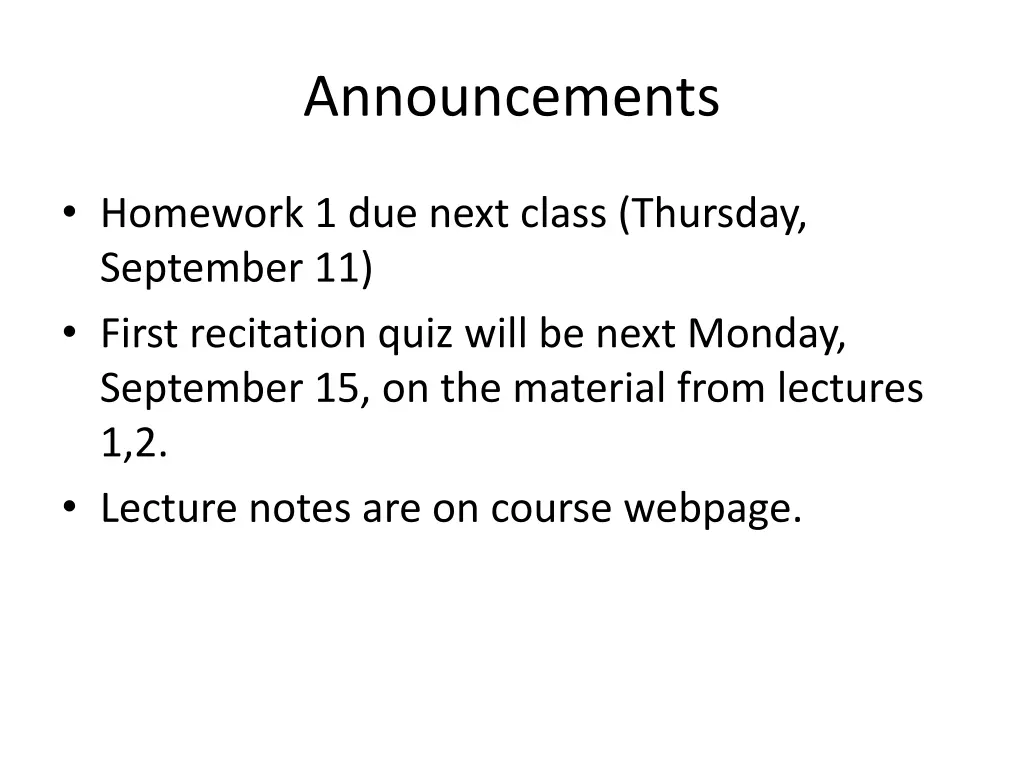 Announcements

• Homework 1 due next class (Thursday, September 11)
• First recitation quiz will be next Monday, September 15, on the material from lectures 1,2.
• Lecture notes are on course webpage.